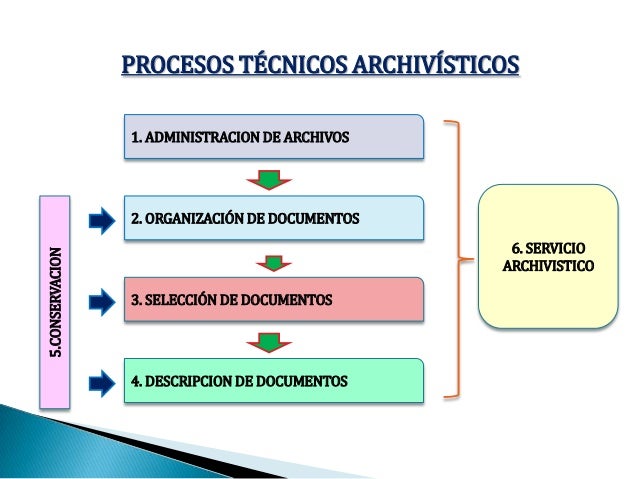 PROCESOS TÉCNICOS ARCHIVÍSTICOS

1. ADMINISTRACION DE ARCHIVOS

2. ORGANIZACIÓN DE DOCUMENTOS

3. SELECCIÓN DE DOCUMENTOS

4. DESCRIPCION DE DOCUMENTOS

5.CONSERVACION

6. SERVICIO ARCHIVISTICO